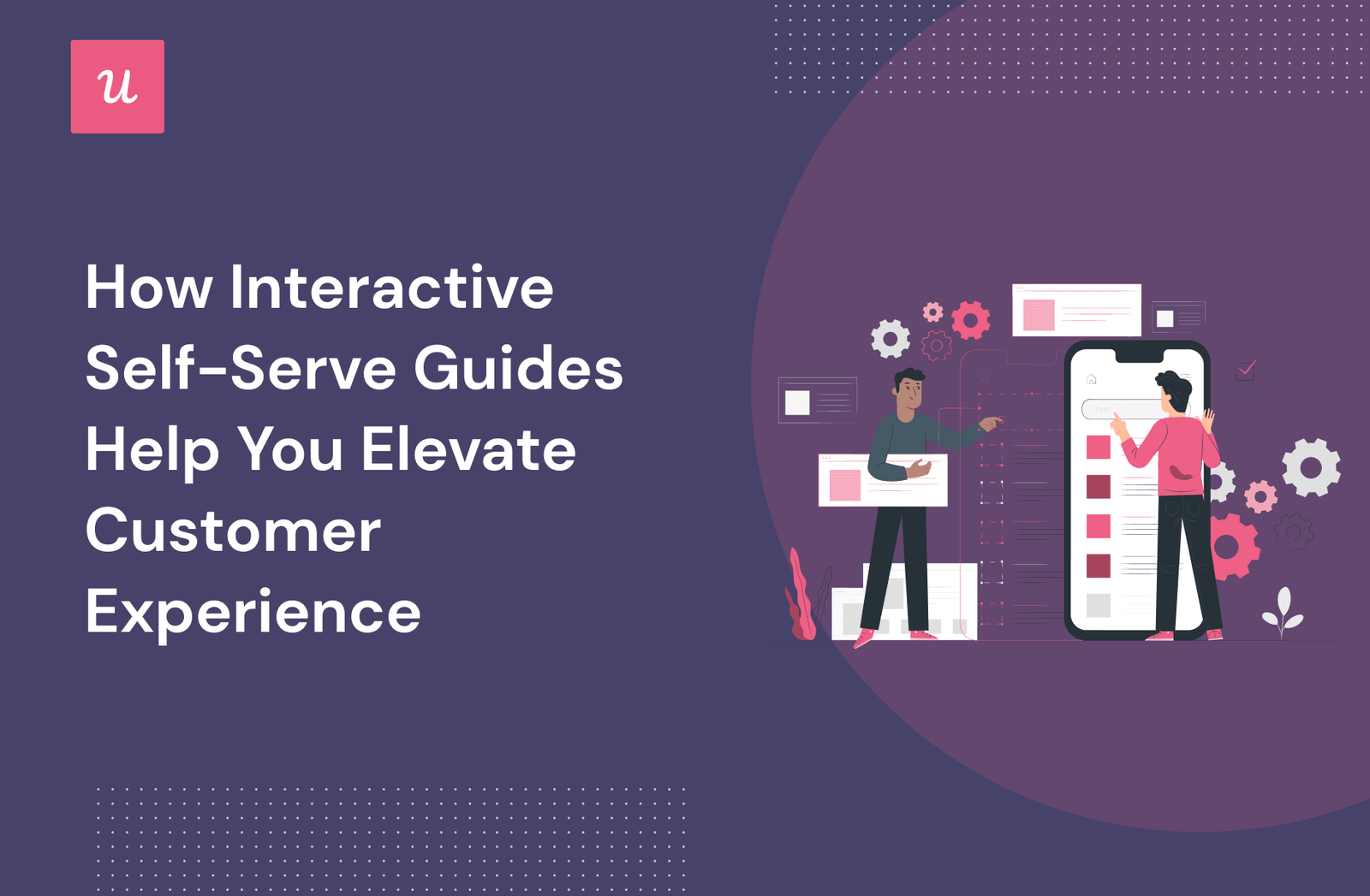 u

How Interactive Self-Serve Guides Help You Elevate Customer Experience